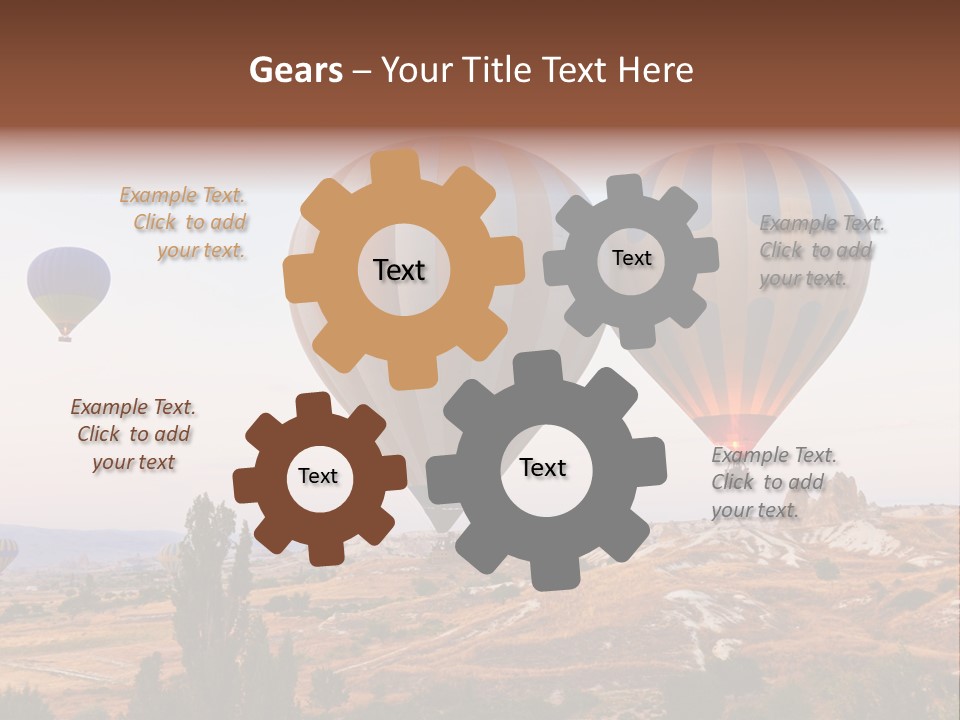 Gears – Your Title Text Here

Example Text. Click to add your text.

Text

Text

Example Text. Click to add your text.

Example Text. Click to add your text

Text

Text

Example Text. Click to add your text.